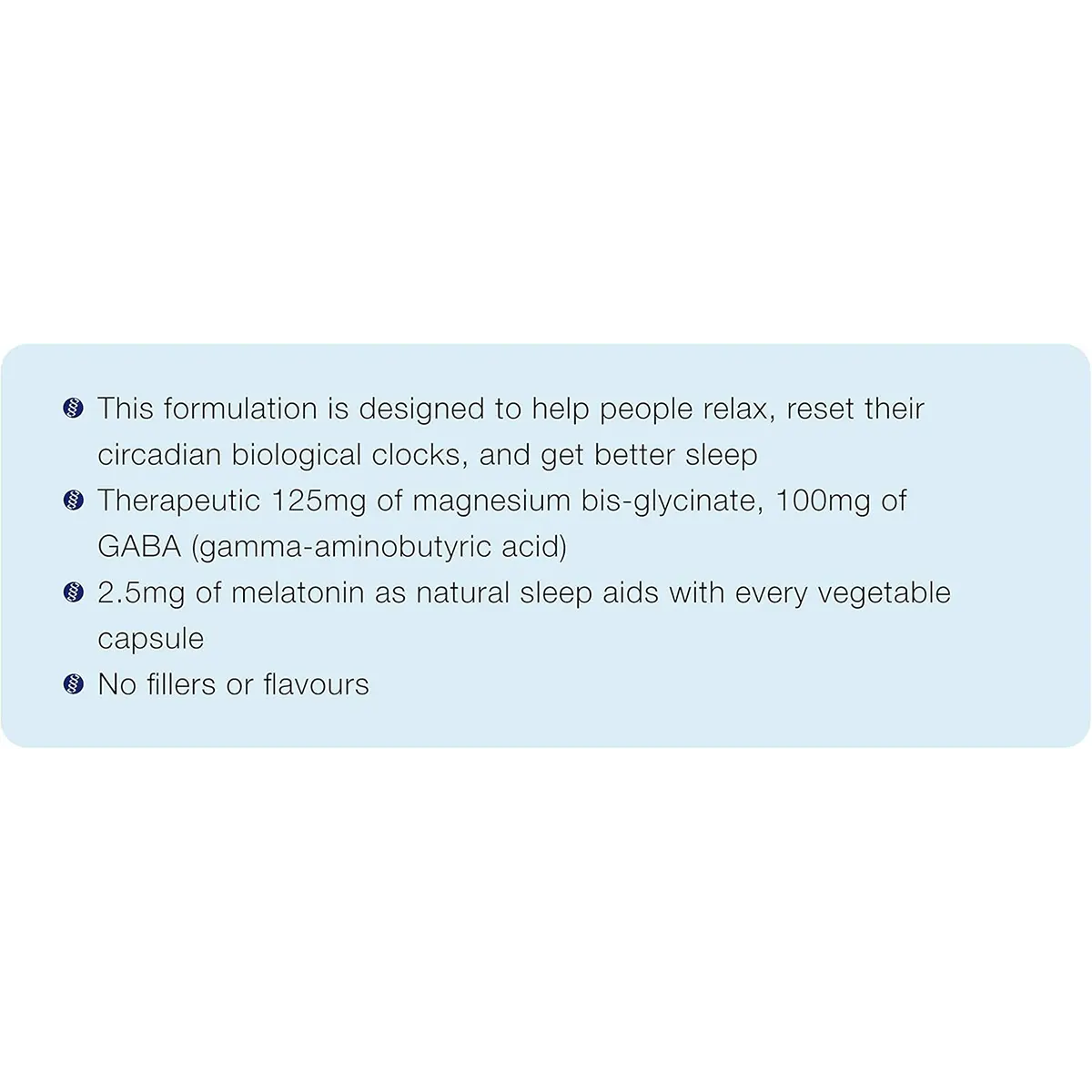 This formulation is designed to help people relax, reset their circadian biological clocks, and get better sleep

Therapeutic 125mg of magnesium bis-glycinate, 100mg of GABA (gamma-aminobutyric acid)

2.5mg of melatonin as natural sleep aids with every vegetable capsule

No fillers or flavours